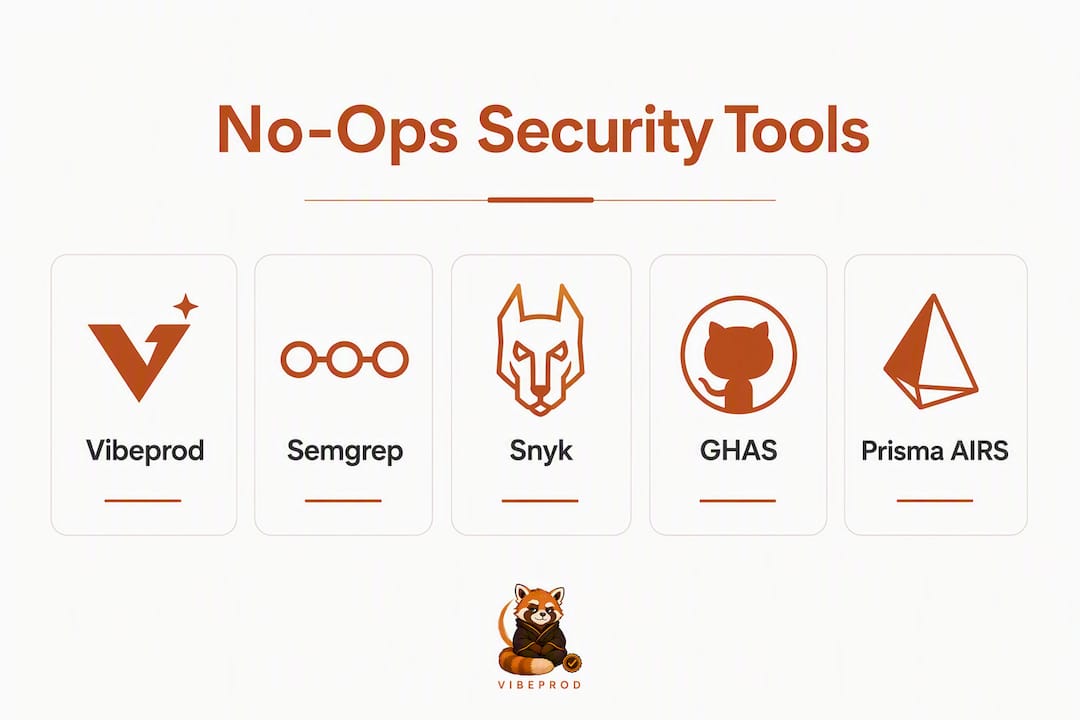 No-Ops Security Tools

Vibeprod

Semgrep

Snyk

GHAS

Prisma AIRS

VIBEPROD